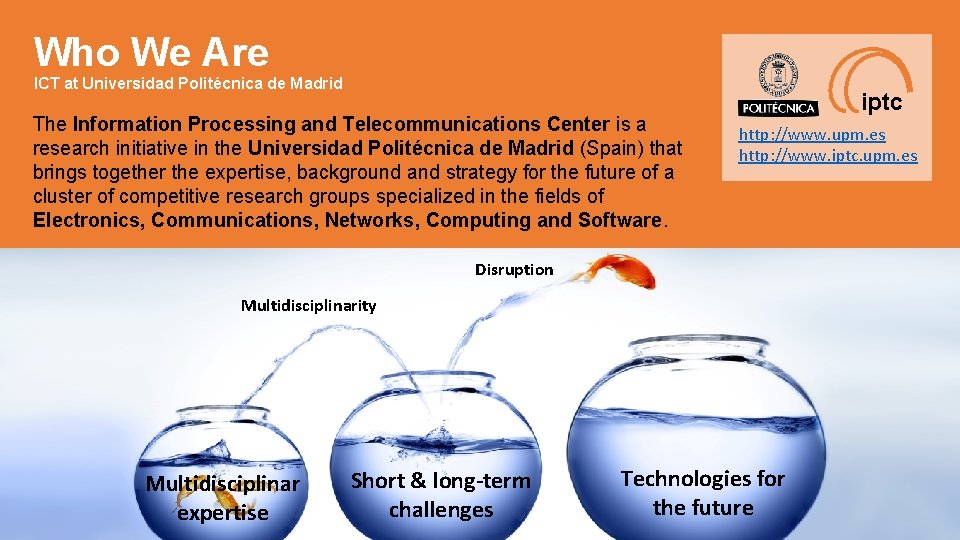 Who We Are
ICT at Universidad Politécnica de Madrid

The Information Processing and Telecommunications Center is a research initiative in the Universidad Politécnica de Madrid (Spain) that brings together the expertise, background and strategy for the future of a cluster of competitive research groups specialized in the fields of Electronics, Communications, Networks, Computing and Software.

POLITÉCNICA
iptc
http://www.upm.es
http://www.iptc.upm.es

Disruption
Multidisciplinarity
Multidisciplinar expertise
Short & long-term challenges
Technologies for the future